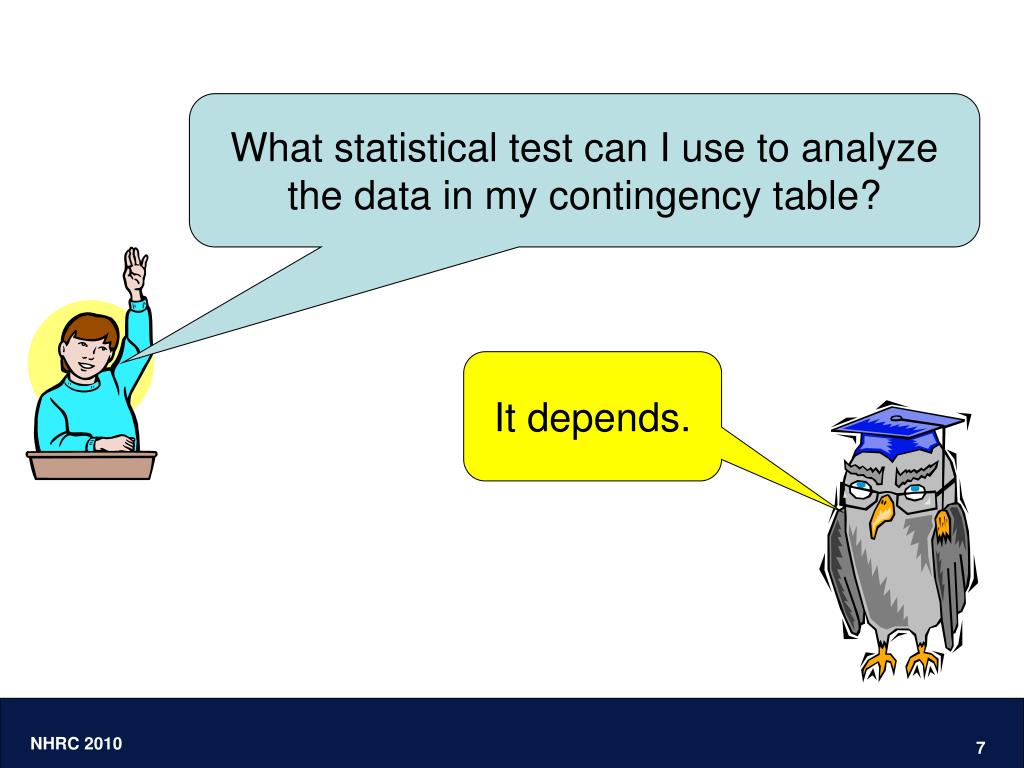 What statistical test can I use to analyze the data in my contingency table?

It depends.

NHRC 2010

7